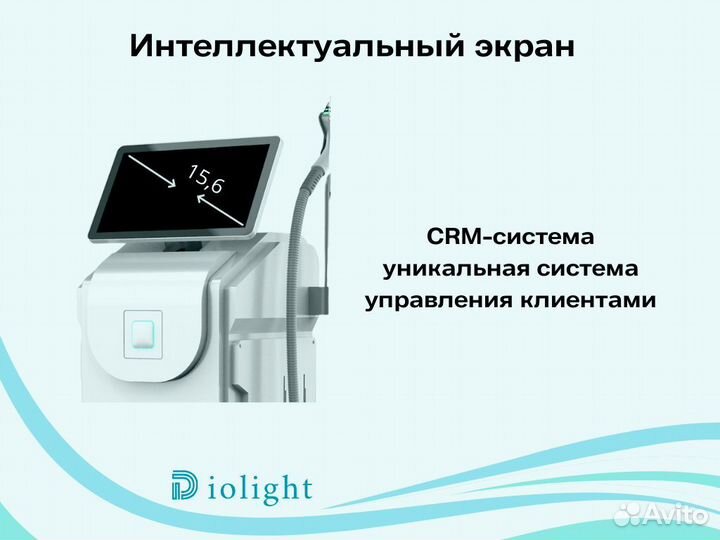 Интеллектуальный экран

15,6

CRM-система
уникальная система
управления клиентами

Diolight

Avito